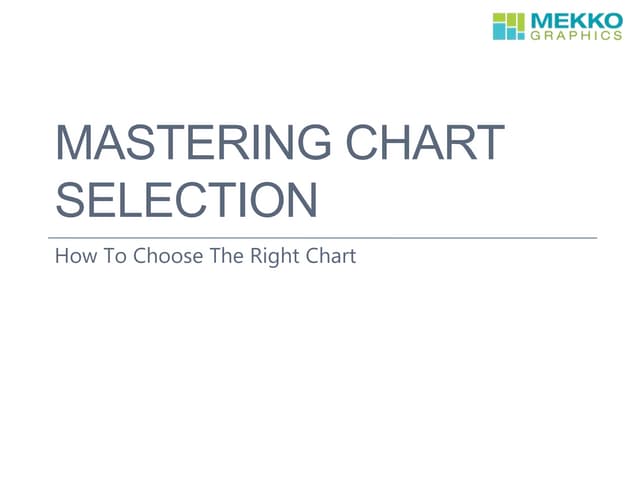 MEKKO
GRAPHICS

MASTERING CHART SELECTION

How To Choose The Right Chart